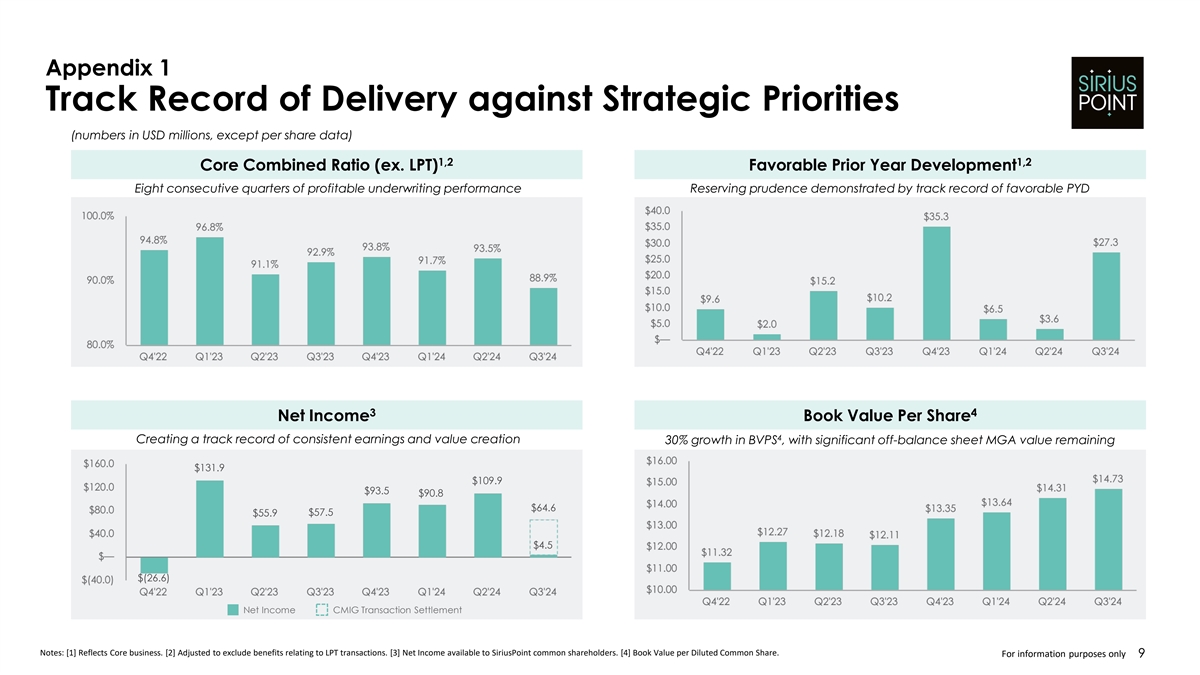 Appendix 1
Track Record of Delivery against Strategic Priorities

SIRIUS POINT

(numbers in USD millions, except per share data)

Core Combined Ratio (ex. LPT)$^{1,2}$
Eight consecutive quarters of profitable underwriting performance

100.0%
90.0%
80.0%
94.8% 96.8% 91.1% 92.9% 93.8% 91.7% 93.5% 88.9%
Q4'22 Q1'23 Q2'23 Q3'23 Q4'23 Q1'24 Q2'24 Q3'24

Favorable Prior Year Development$^{1,2}$
Reserving prudence demonstrated by track record of favorable PYD

$40.0
$35.0
$30.0
$25.0
$20.0
$15.0
$10.0
$5.0
$—
$9.6 $2.0 $15.2 $10.2 $35.3 $6.5 $3.6 $27.3
Q4'22 Q1'23 Q2'23 Q3'23 Q4'23 Q1'24 Q2'24 Q3'24

Net Income$^{3}$
Creating a track record of consistent earnings and value creation

$160.0
$120.0
$80.0
$40.0
$—
$(40.0)
$(26.6) $131.9 $55.9 $57.5 $93.5 $90.8 $109.9 $64.6 $4.5
Q4'22 Q1'23 Q2'23 Q3'23 Q4'23 Q1'24 Q2'24 Q3'24
Net Income CMIG Transaction Settlement

Book Value Per Share$^{4}$
30% growth in BVPS$^{4}$, with significant off-balance sheet MGA value remaining

$16.00
$15.00
$14.00
$13.00
$12.00
$11.00
$10.00
$11.32 $12.27 $12.18 $12.11 $13.35 $13.64 $14.31 $14.73
Q4'22 Q1'23 Q2'23 Q3'23 Q4'23 Q1'24 Q2'24 Q3'24

Notes: [1] Reflects Core business. [2] Adjusted to exclude benefits relating to LPT transactions. [3] Net Income available to SiriusPoint common shareholders. [4] Book Value per Diluted Common Share.

For information purposes only 9